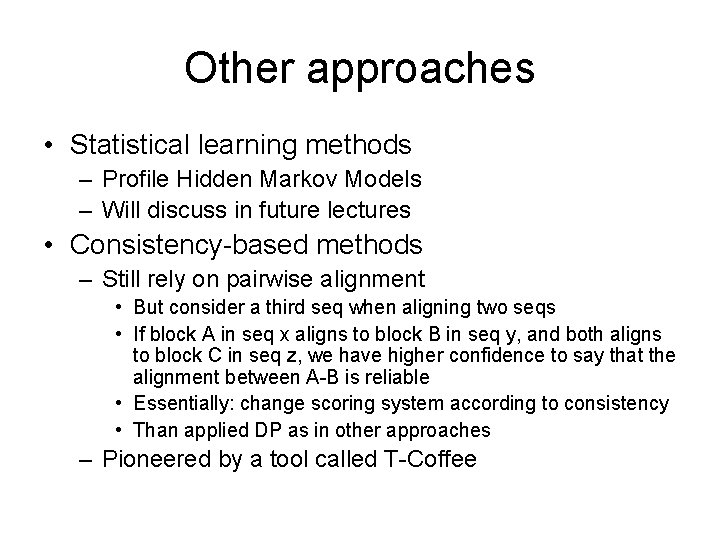 Other approaches

• Statistical learning methods
– Profile Hidden Markov Models
– Will discuss in future lectures

• Consistency-based methods
– Still rely on pairwise alignment
• But consider a third seq when aligning two seqs
• If block A in seq x aligns to block B in seq y, and both aligns to block C in seq z, we have higher confidence to say that the alignment between A-B is reliable
• Essentially: change scoring system according to consistency
• Than applied DP as in other approaches
– Pioneered by a tool called T-Coffee